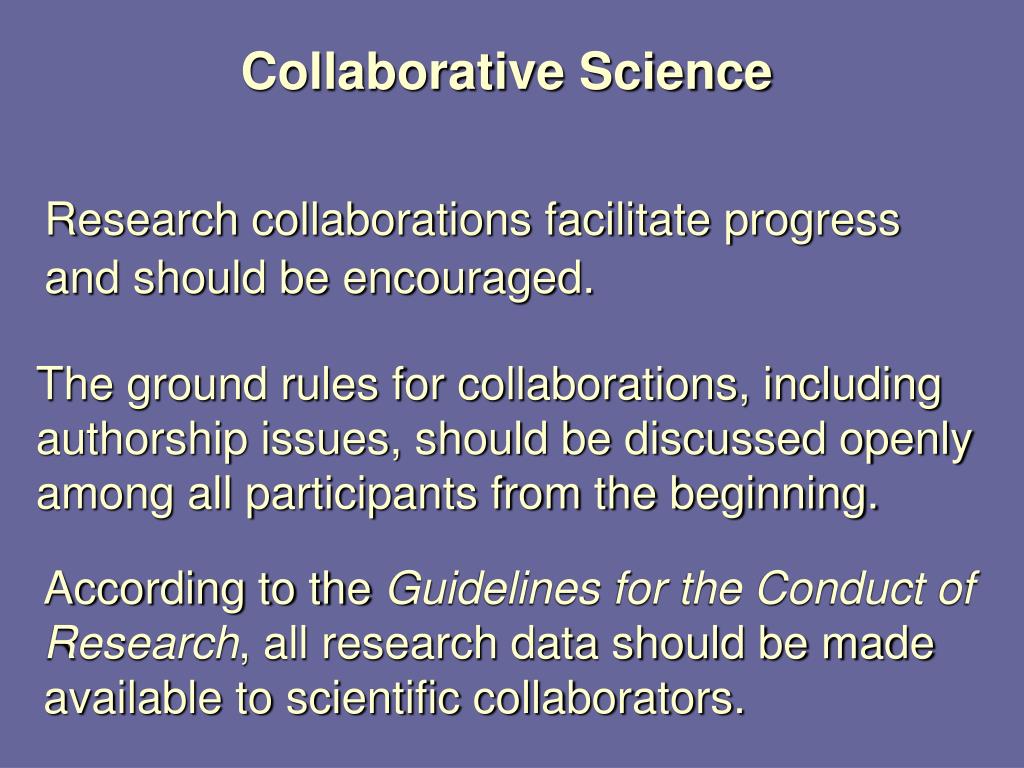 Collaborative Science

Research collaborations facilitate progress and should be encouraged.

The ground rules for collaborations, including authorship issues, should be discussed openly among all participants from the beginning.

According to the Guidelines for the Conduct of Research, all research data should be made available to scientific collaborators.